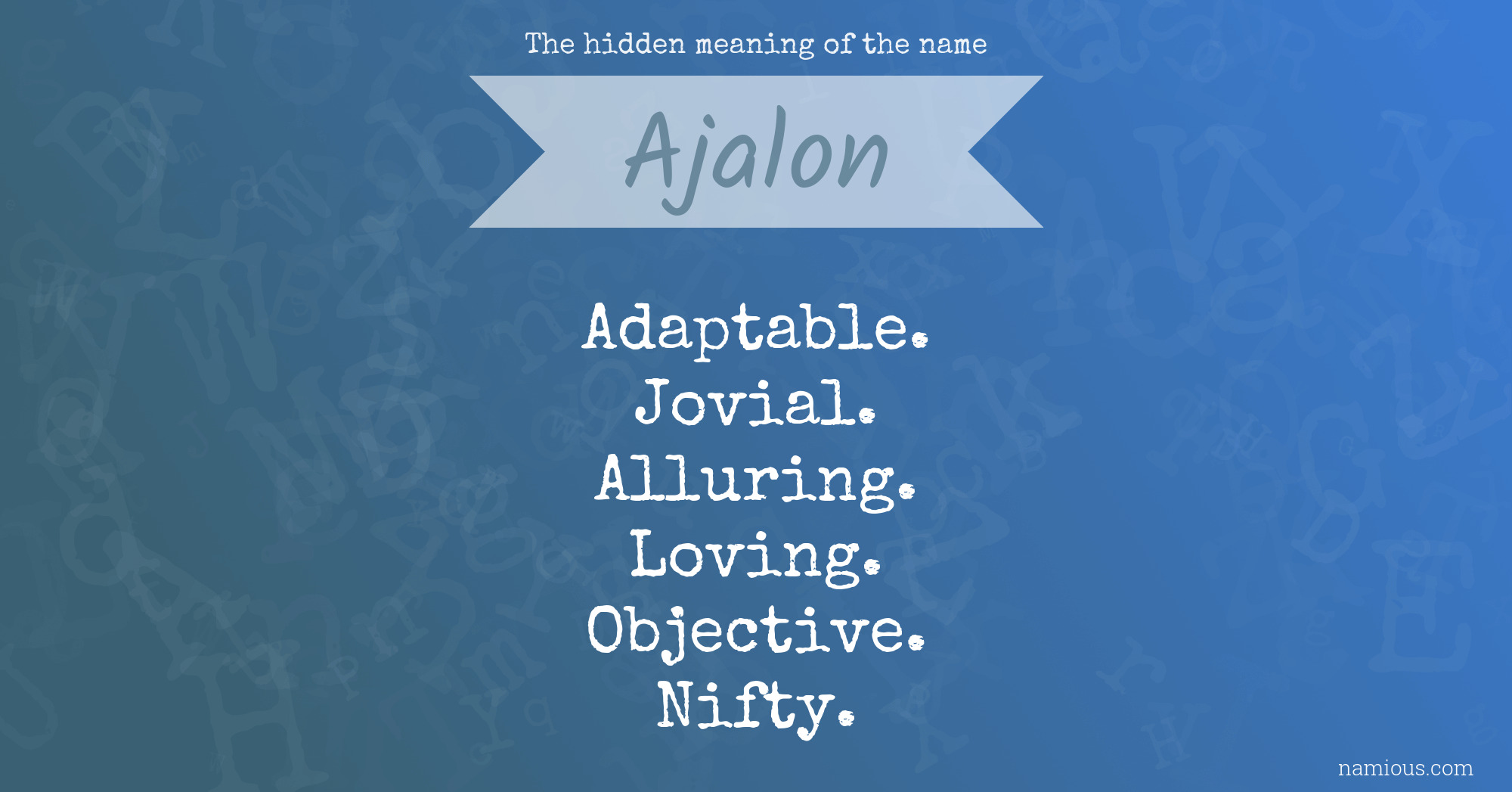 The hidden meaning of the name

Ajalon

Adaptable.
Jovial.
Alluring.
Loving.
Objective.
Nifty.

namious.com